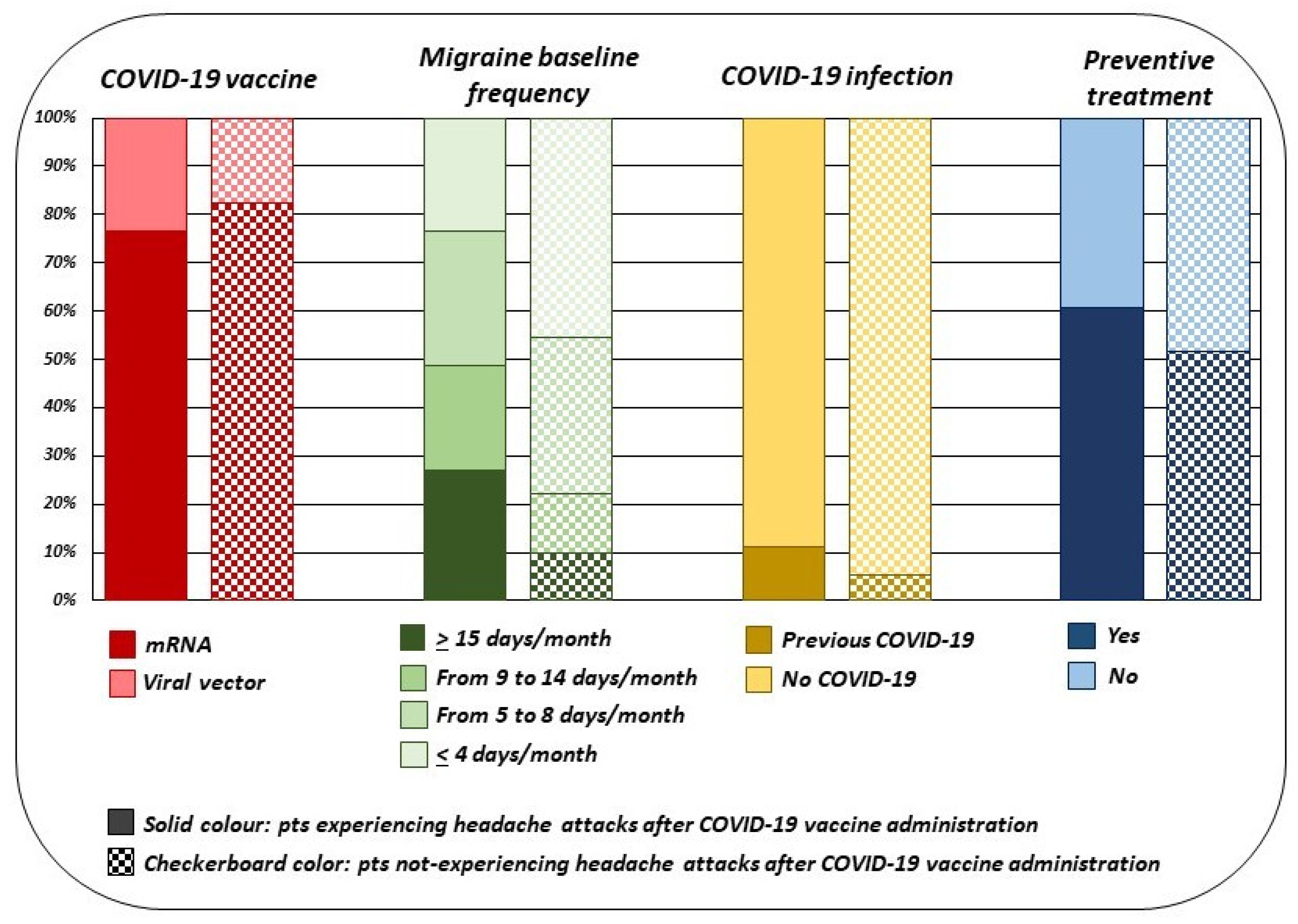 COVID-19 vaccine

Migraine baseline frequency

COVID-19 infection

Preventive treatment

100%
90%
80%
70%
60%
50%
40%
30%
20%
10%
0%

mRNA
Viral vector

$\geq$ 15 days/month
From 9 to 14 days/month
From 5 to 8 days/month
$\leq$ 4 days/month

Previous COVID-19
No COVID-19

Yes
No

Solid colour: pts experiencing headache attacks after COVID-19 vaccine administration
Checkerboard color: pts not-experiencing headache attacks after COVID-19 vaccine administration